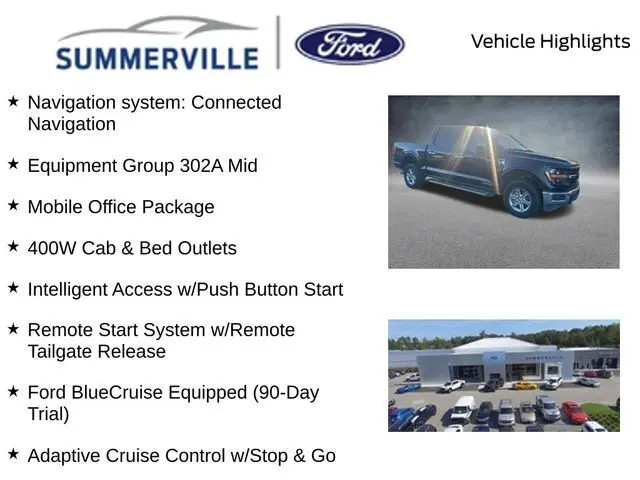 SUMMERVILLE

Ford

Vehicle Highlights

★ Navigation system: Connected Navigation

★ Equipment Group 302A Mid

★ Mobile Office Package

★ 400W Cab & Bed Outlets

★ Intelligent Access w/Push Button Start

★ Remote Start System w/Remote Tailgate Release

★ Ford BlueCruise Equipped (90-Day Trial)

★ Adaptive Cruise Control w/Stop & Go

SUMMERVILLE